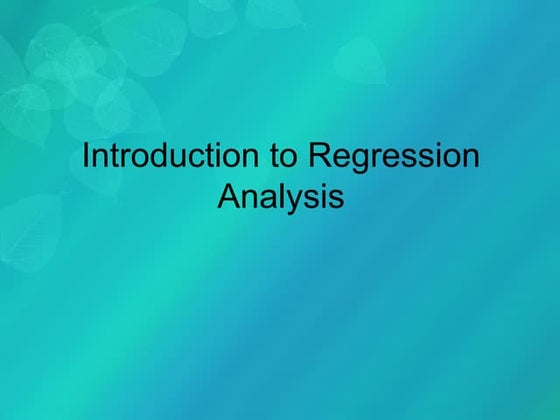 Introduction to Regression Analysis